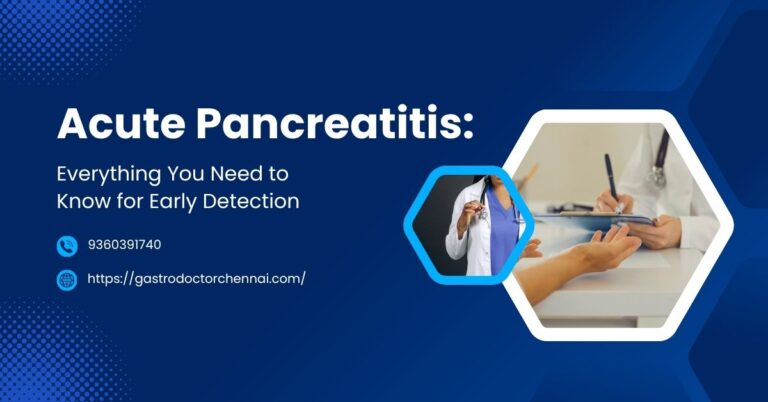 Acute Pancreatitis:

Everything You Need to Know for Early Detection

9360391740

https://gastrodoctorchennai.com/